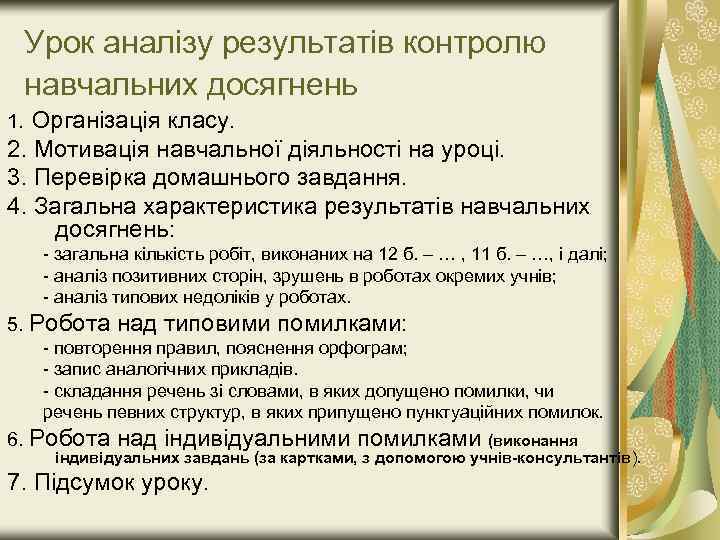 Урок аналізу результатів контролю навчальних досягнень

1. Організація класу.
2. Мотивація навчальної діяльності на уроці.
3. Перевірка домашнього завдання.
4. Загальна характеристика результатів навчальних досягнень:
- загальна кількість робіт, виконаних на 12 б. – … , 11 б. – …, і далі;
- аналіз позитивних сторін, зрушень в роботах окремих учнів;
- аналіз типових недоліків у роботах.
5. Робота над типовими помилками:
- повторення правил, пояснення орфограм;
- запис аналогічних прикладів.
- складання речень зі словами, в яких допущено помилки, чи речень певних структур, в яких припущено пунктуаційних помилок.
6. Робота над індивідуальними помилками (виконання індивідуальних завдань (за картками, з допомогою учнів-консультантів).
7. Підсумок уроку.